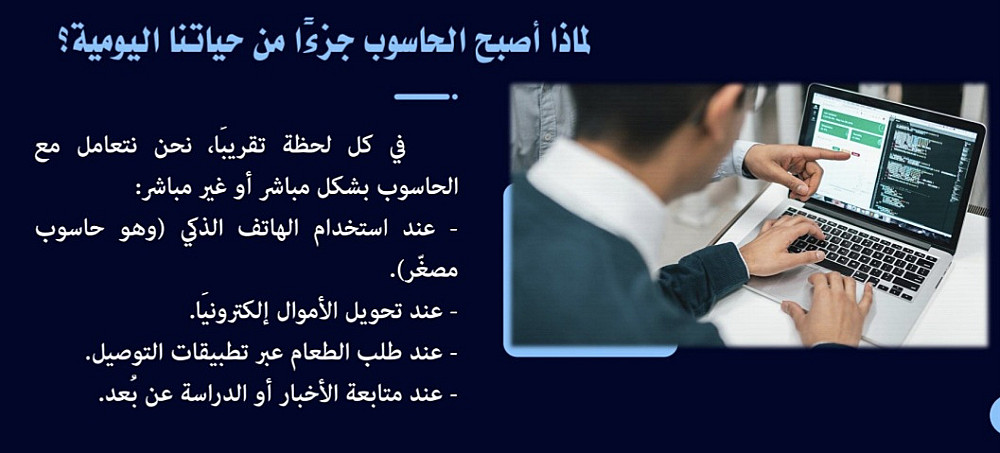 لماذا أصبح الحاسوب جزءًا من حياتنا اليومية؟

في كل لحظة تقريبًا، نحن نتعامل مع الحاسوب بشكل مباشر أو غير مباشر:
- عند استخدام الهاتف الذكي (وهو حاسوب مصغّر).
- عند تحويل الأموال إلكترونيًا.
- عند طلب الطعام عبر تطبيقات التوصيل.
- عند متابعة الأخبار أو الدراسة عن بُعد.